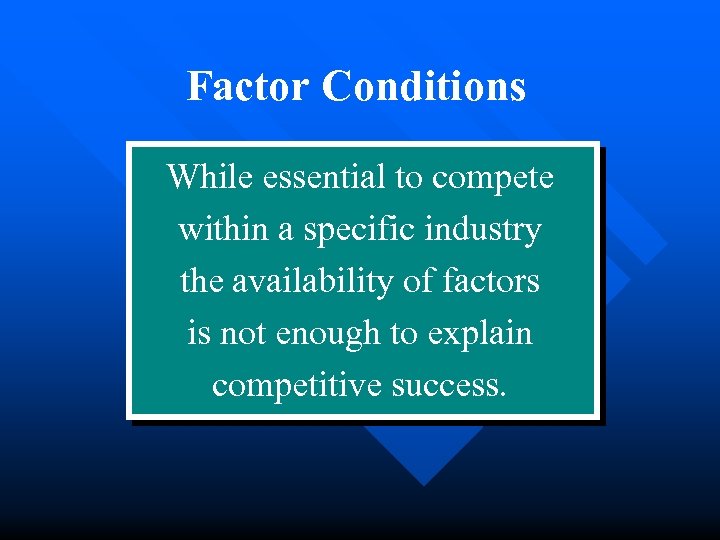 Factor Conditions

While essential to compete within a specific industry the availability of factors is not enough to explain competitive success.